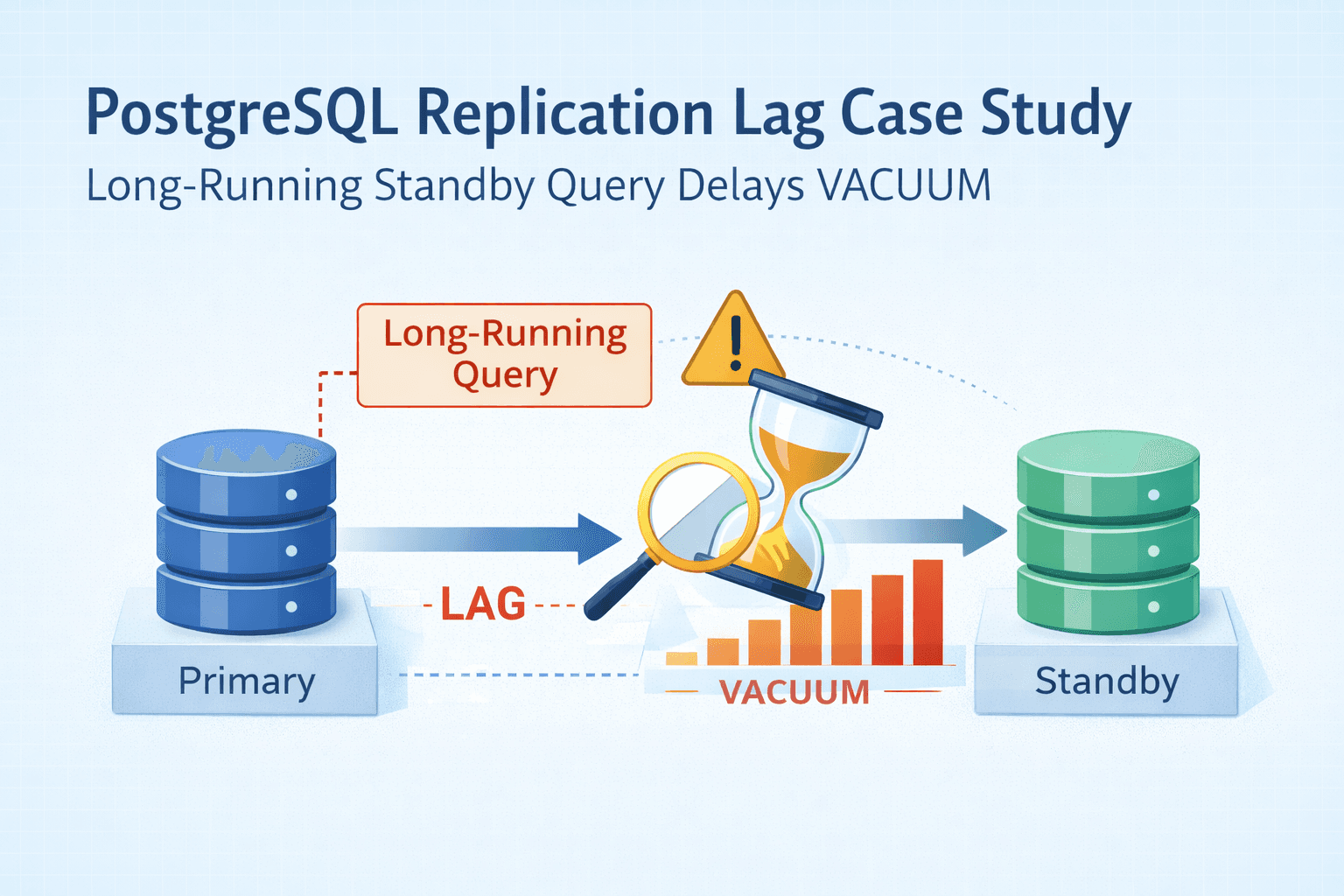 PostgreSQL Replication Lag Case Study

Long-Running Standby Query Delays VACUUM

Long-Running Query

LAG

VACUUM

Primary

Standby